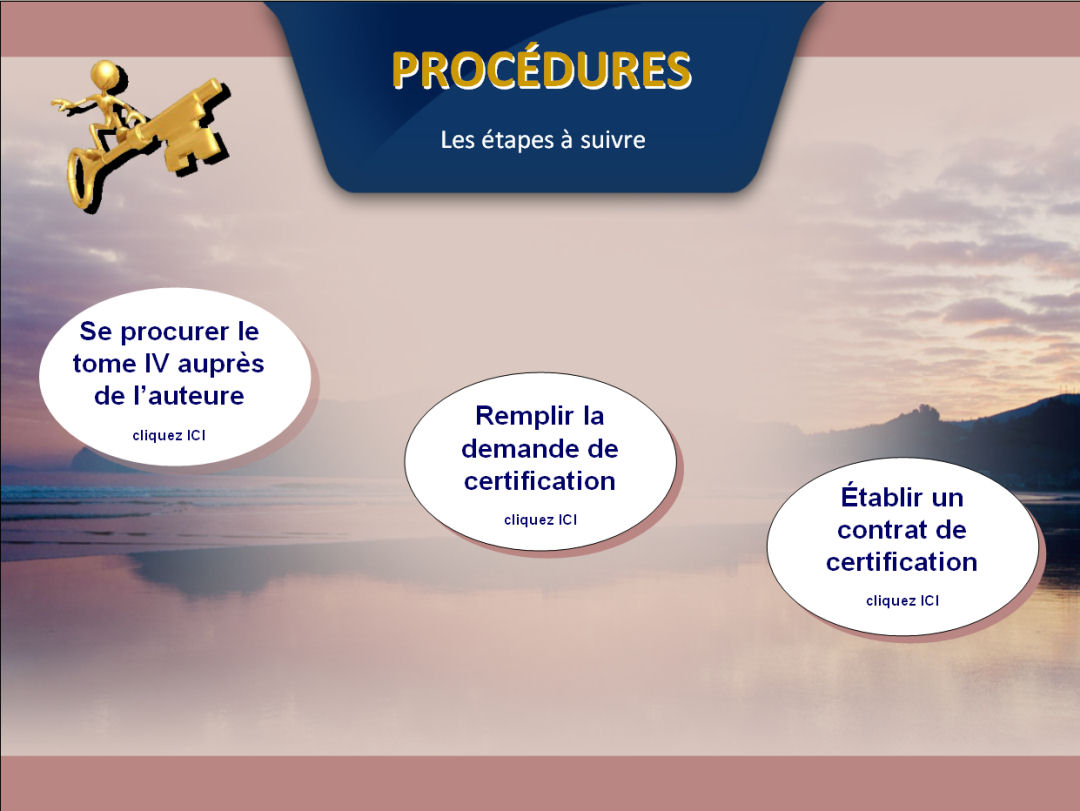 PROCÉDURES

Les étapes à suivre

Se procurer le tome IV auprès de l'auteure

cliquez ICI

Remplir la demande de certification

cliquez ICI

Établir un contrat de certification

cliquez ICI